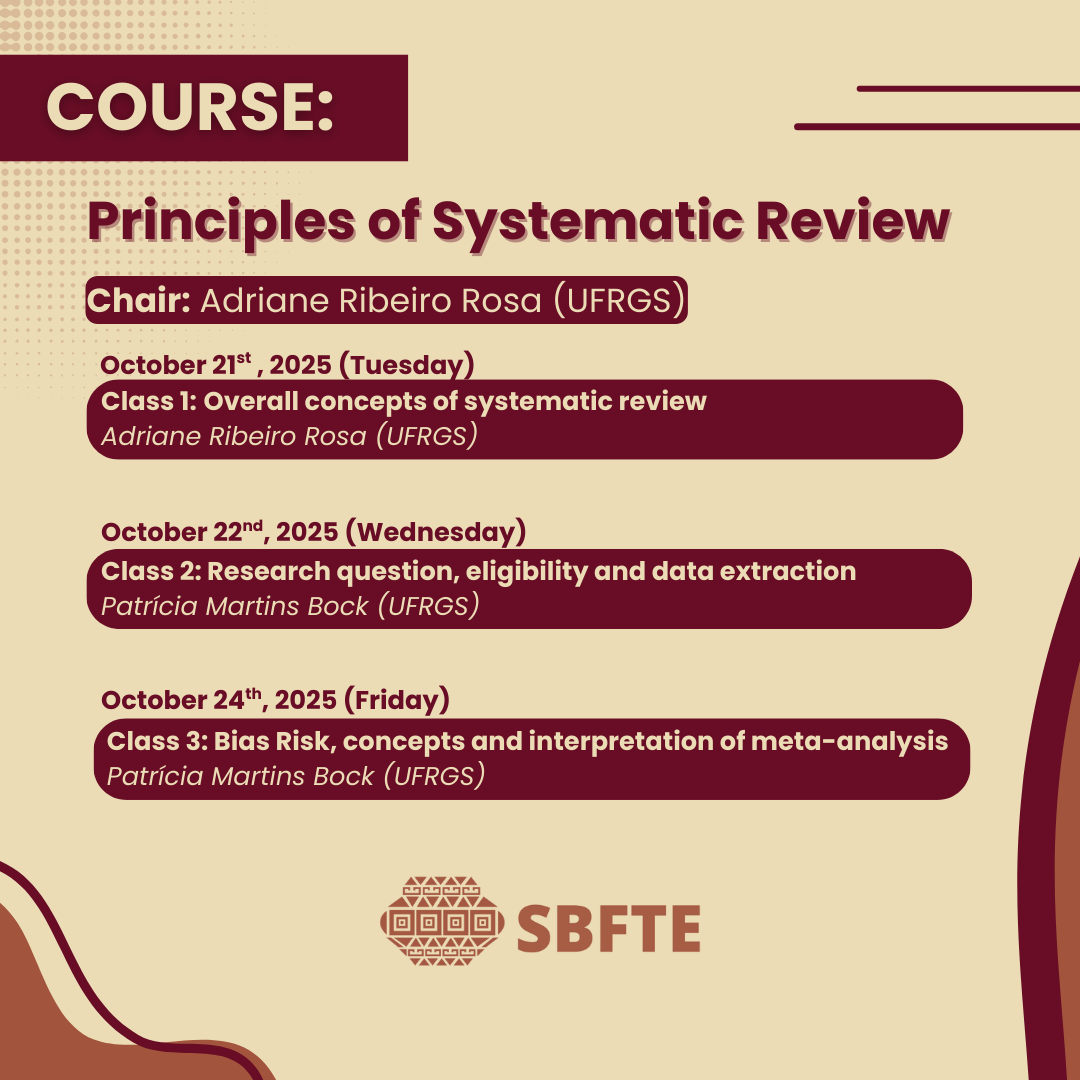 COURSE:

Principles of Systematic Review

Chair: Adriane Ribeiro Rosa (UFRGS)

October 21$^{st}$ , 2025 (Tuesday)
Class 1: Overall concepts of systematic review
Adriane Ribeiro Rosa (UFRGS)

October 22$^{nd}$, 2025 (Wednesday)
Class 2: Research question, eligibility and data extraction
Patrícia Martins Bock (UFRGS)

October 24$^{th}$, 2025 (Friday)
Class 3: Bias Risk, concepts and interpretation of meta-analysis
Patrícia Martins Bock (UFRGS)

SBFTE